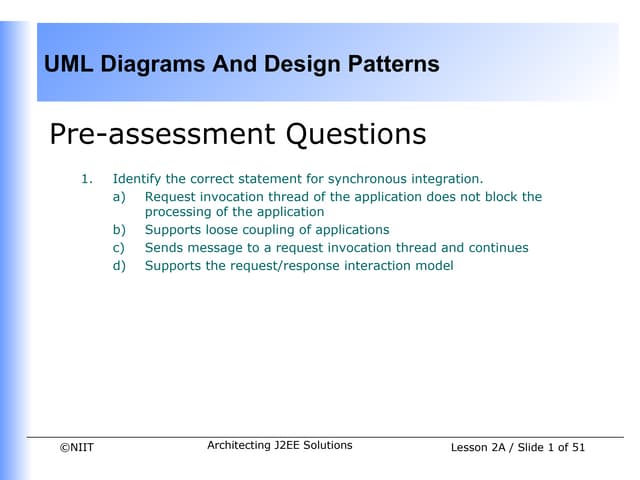 UML Diagrams And Design Patterns

Pre-assessment Questions

1. Identify the correct statement for synchronous integration.
a) Request invocation thread of the application does not block the processing of the application
b) Supports loose coupling of applications
c) Sends message to a request invocation thread and continues
d) Supports the request/response interaction model

©NIIT

Architecting J2EE Solutions

Lesson 2A / Slide 1 of 51